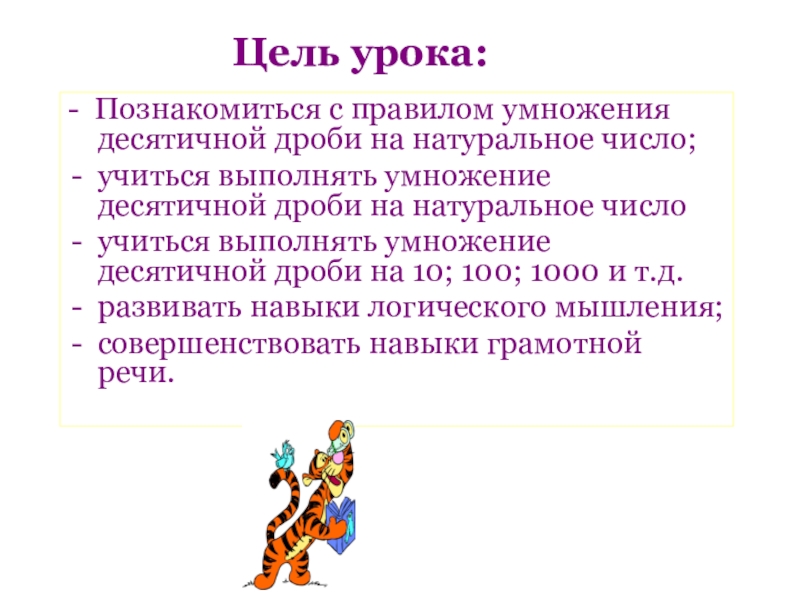 Цель урока:

- Познакомиться с правилом умножения десятичной дроби на натуральное число;
- учиться выполнять умножение десятичной дроби на натуральное число
- учиться выполнять умножение десятичной дроби на 10; 100; 1000 и т.д.
- развивать навыки логического мышления;
- совершенствовать навыки грамотной речи.